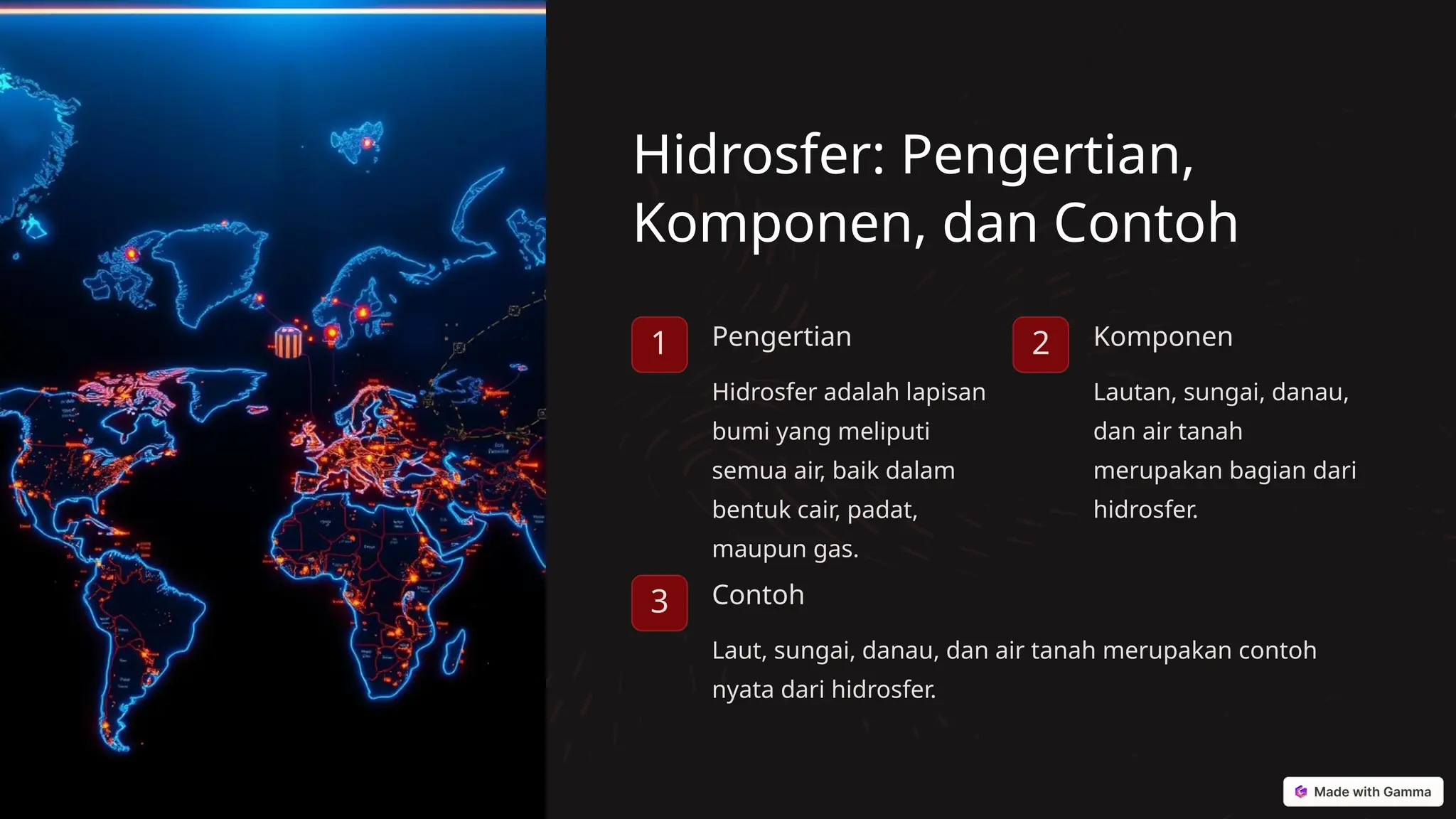 Hidrosfer: Pengertian, Komponen, dan Contoh

1

Pengertian

Hidrosfer adalah lapisan bumi yang meliputi semua air, baik dalam bentuk cair, padat, maupun gas.

2

Komponen

Lautan, sungai, danau, dan air tanah merupakan bagian dari hidrosfer.

3

Contoh

Laut, sungai, danau, dan air tanah merupakan contoh nyata dari hidrosfer.

Made with Gamma